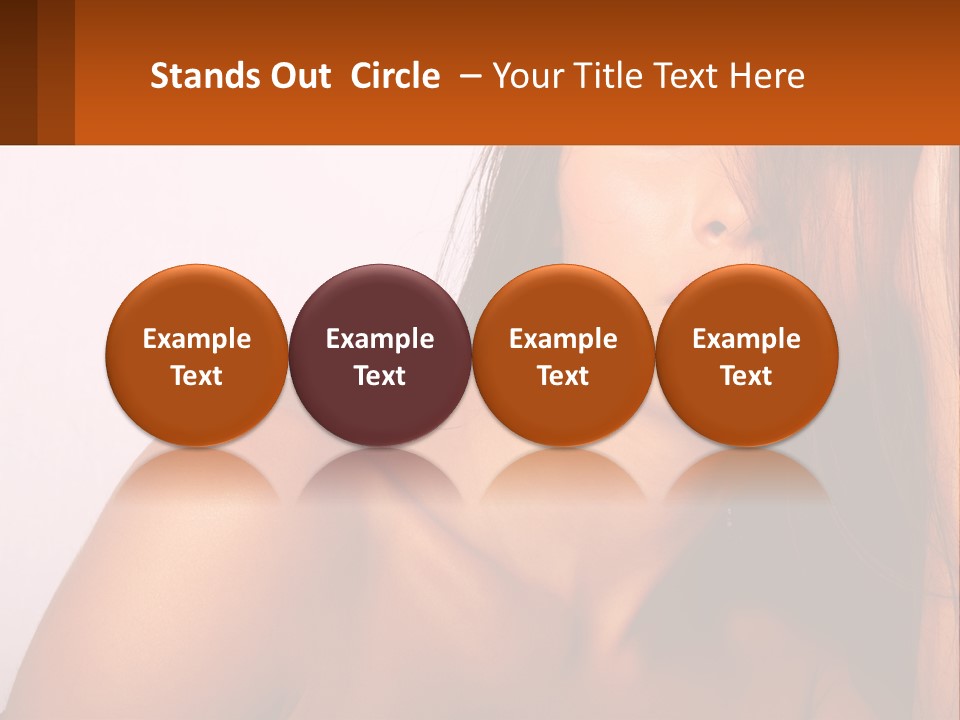 Stands Out Circle – Your Title Text Here

Example Text

Example Text

Example Text

Example Text